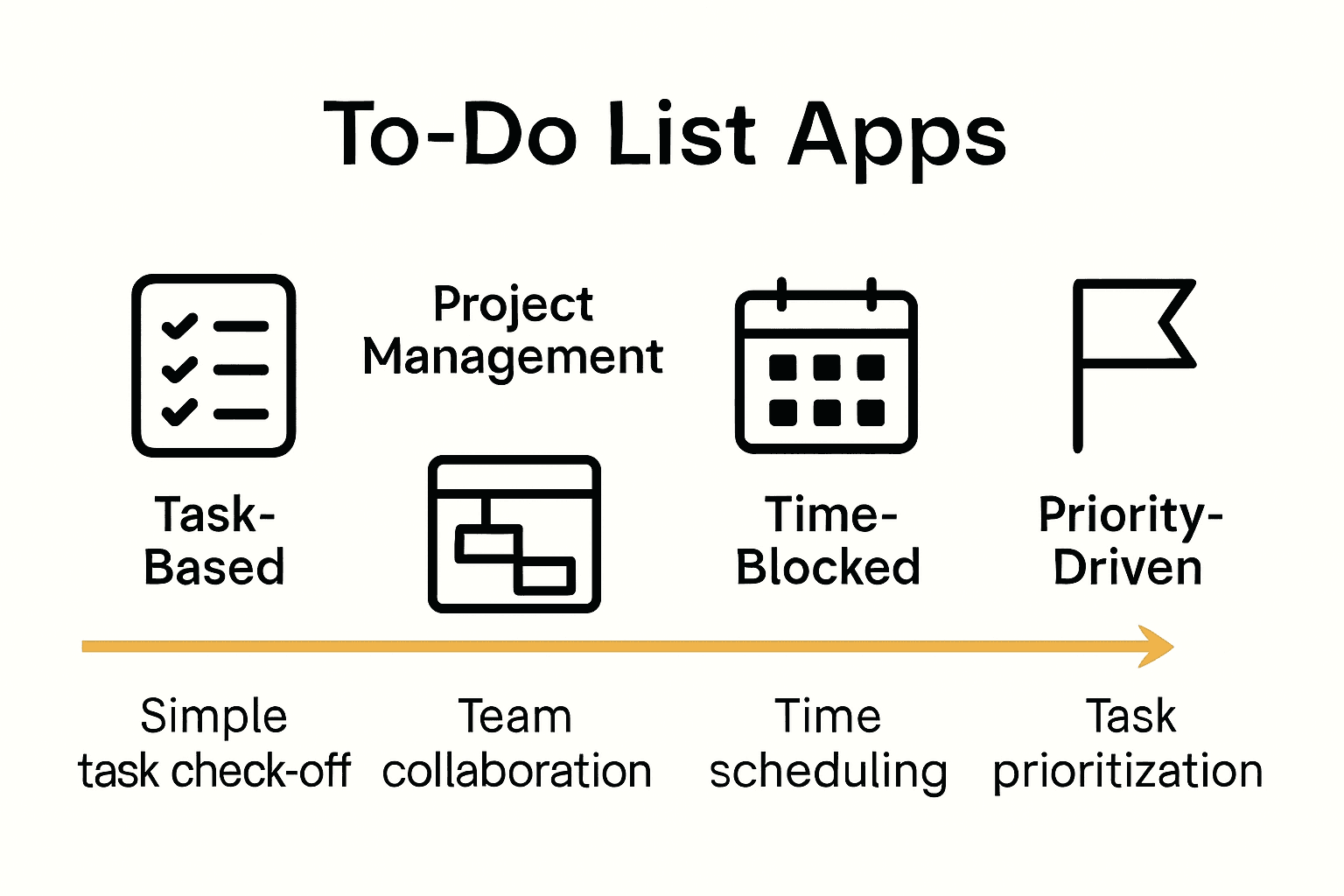 To-Do List Apps

Task-Based

Project Management

Time-Blocked

Priority-Driven

Simple task check-off

Team collaboration

Time scheduling

Task prioritization